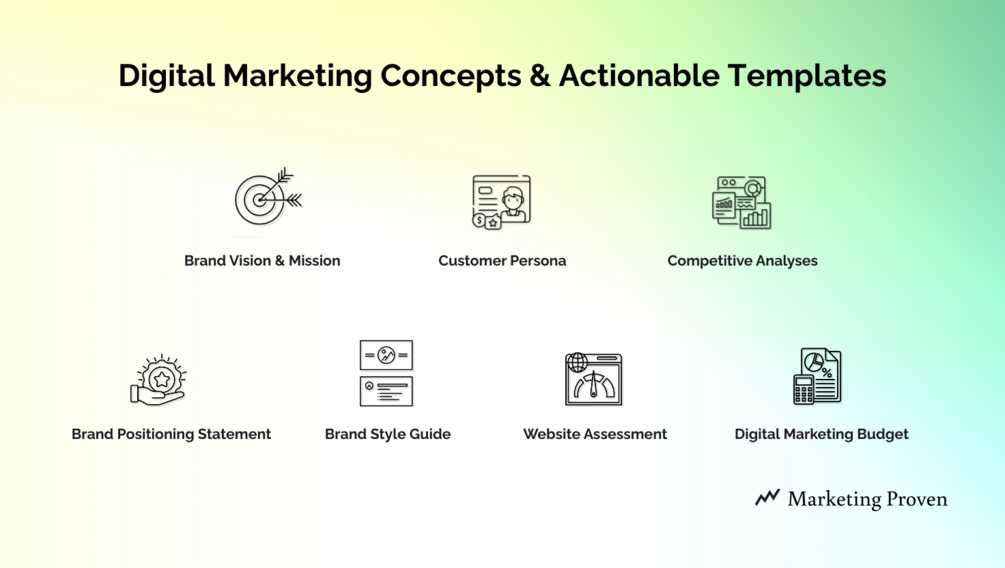 Digital Marketing Concepts & Actionable Templates

Brand Vision & Mission

Customer Persona

Competitive Analyses

Brand Positioning Statement

Brand Style Guide

Website Assessment

Digital Marketing Budget

Marketing Proven